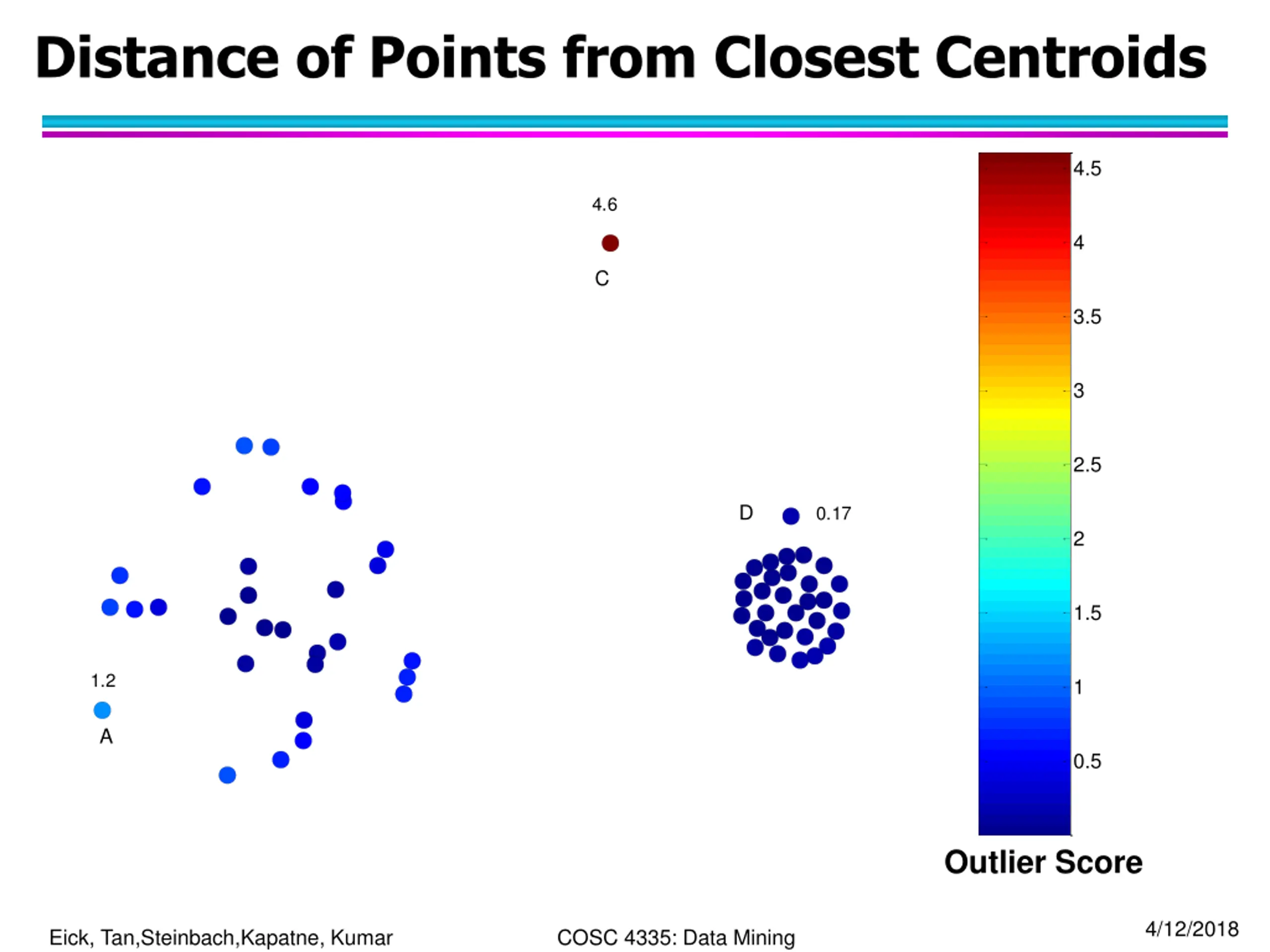 Distance of Points from Closest Centroids

4.6

C

D

0.17

1.2

A

4.5
4
3.5
3
2.5
2
1.5
1
0.5

Outlier Score

Eick, Tan,Steinbach,Kapatne, Kumar

COSC 4335: Data Mining

4/12/2018